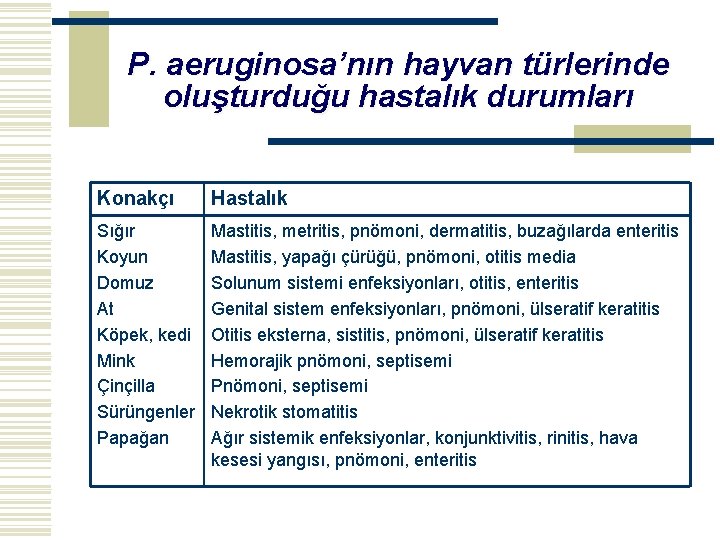 P. aeruginosa’nın hayvan türlerinde oluşturduğu hastalık durumları

| Konakçı | Hastalık |
|---|---|
| Sığır | Mastitis, metritis, pnömoni, dermatitis, buzağılarda enteritis |
| Koyun | Mastitis, yapağı çürüğü, pnömoni, otitis media |
| Domuz | Solunum sistemi enfeksiyonları, otitis, enteritis |
| At | Genital sistem enfeksiyonları, pnömoni, ülseratif keratitis |
| Köpek, kedi | Otitis eksterna, sistitis, pnömoni, ülseratif keratitis |
| Mink | Hemorajik pnömoni, septisemi |
| Çinçilla | Pnömoni, septisemi |
| Sürüngenler | Nekrotik stomatitis |
| Papağan | Ağır sistemik enfeksiyonlar, konjunktivitis, rinitis, hava kesesi yangısı, pnömoni, enteritis |